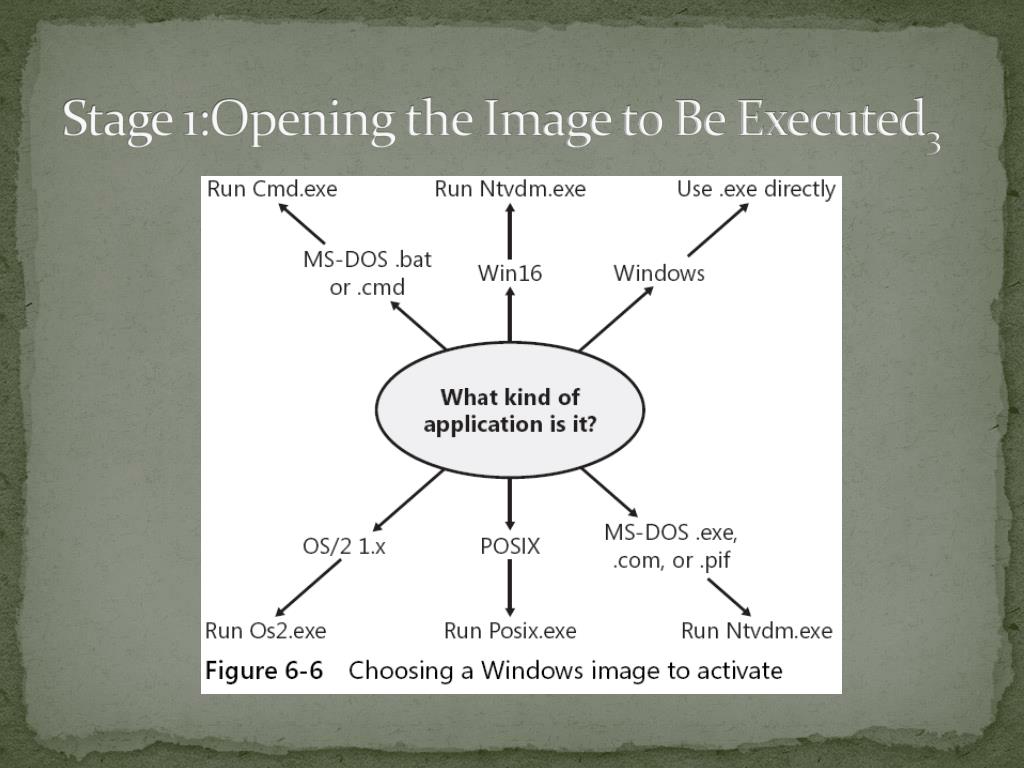 Stage 1:Opening the Image to Be Executed$_3$

Run Cmd.exe

Run Ntvdm.exe

Use .exe directly

MS-DOS .bat or .cmd

Win16

Windows

What kind of application is it?

OS/2 1.x

POSIX

MS-DOS .exe, .com, or .pif

Run Os2.exe

Run Posix.exe

Run Ntvdm.exe

Figure 6-6 Choosing a Windows image to activate